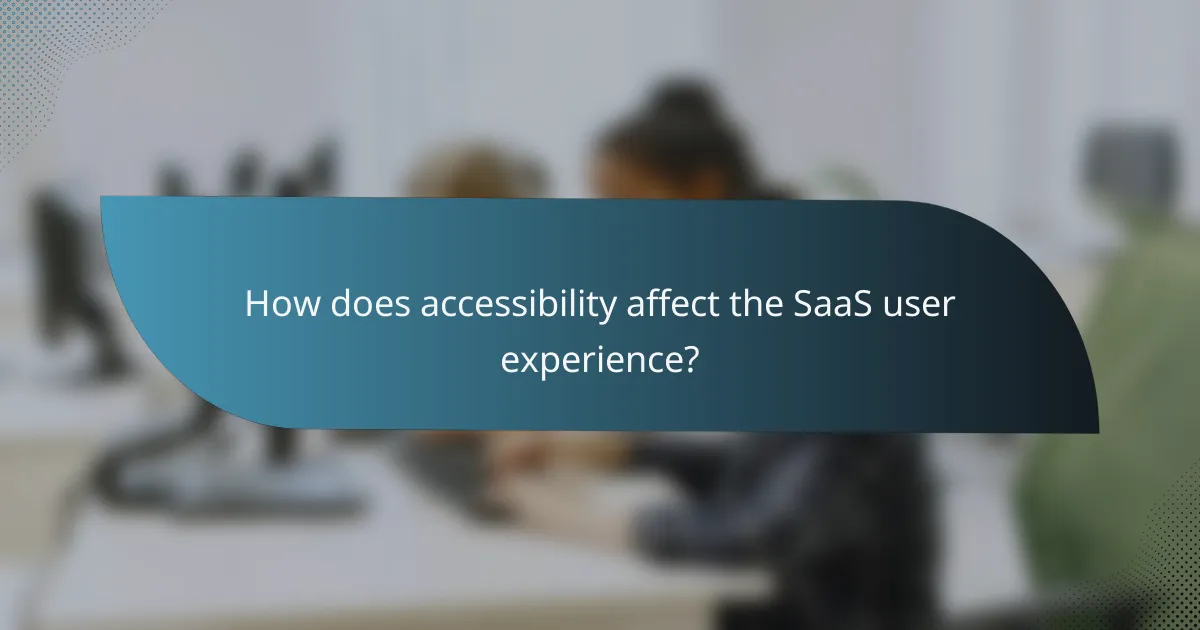 How does accessibility affect the SaaS user experience?